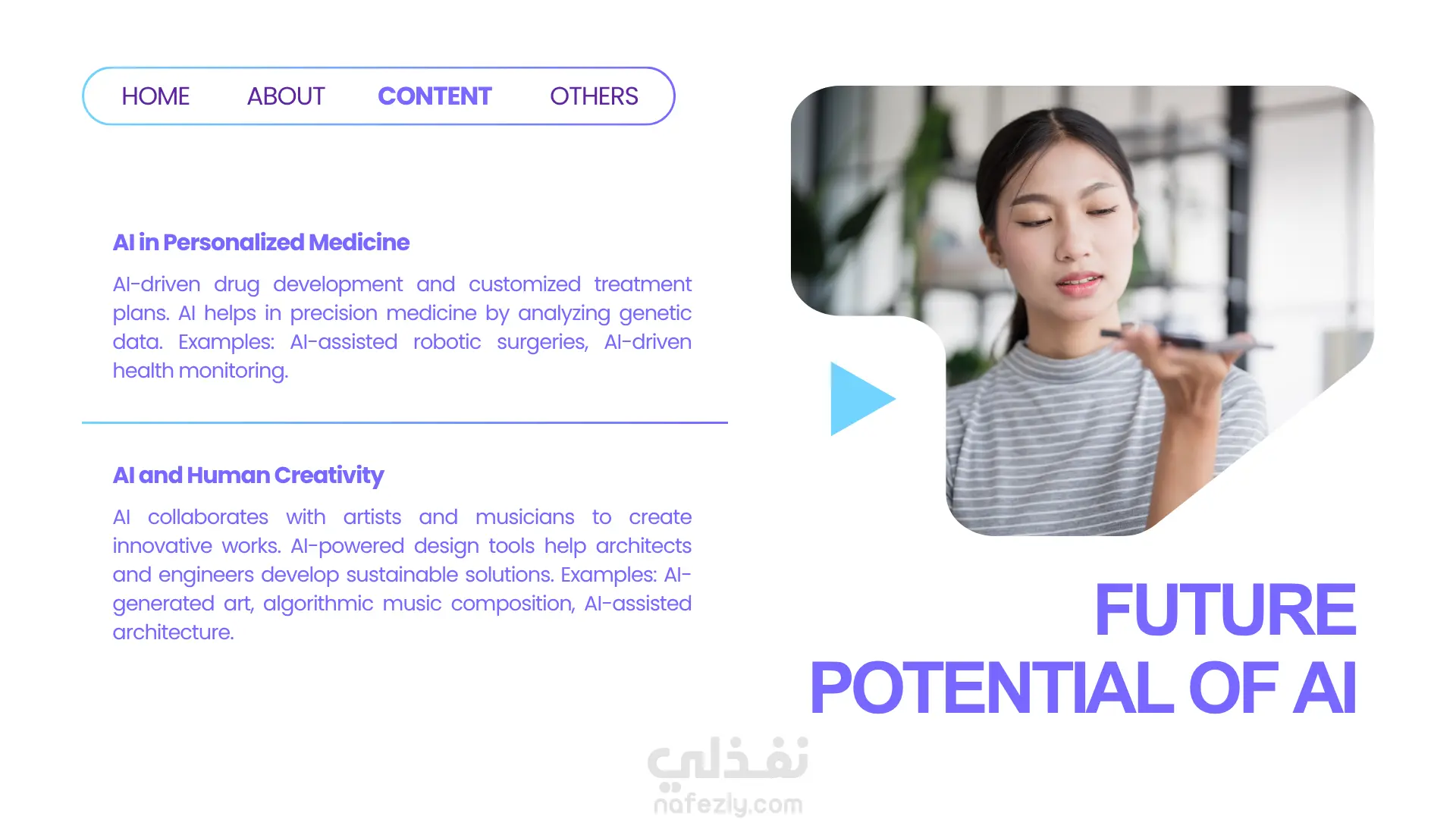 HOME ABOUT CONTENT OTHERS

AI in Personalized Medicine

AI-driven drug development and customized treatment plans. AI helps in precision medicine by analyzing genetic data. Examples: AI-assisted robotic surgeries, AI-driven health monitoring.

AI and Human Creativity

AI collaborates with artists and musicians to create innovative works. AI-powered design tools help architects and engineers develop sustainable solutions. Examples: AI-generated art, algorithmic music composition, AI-assisted architecture.

FUTURE POTENTIAL OF AI

نفذلي
nafezly.com